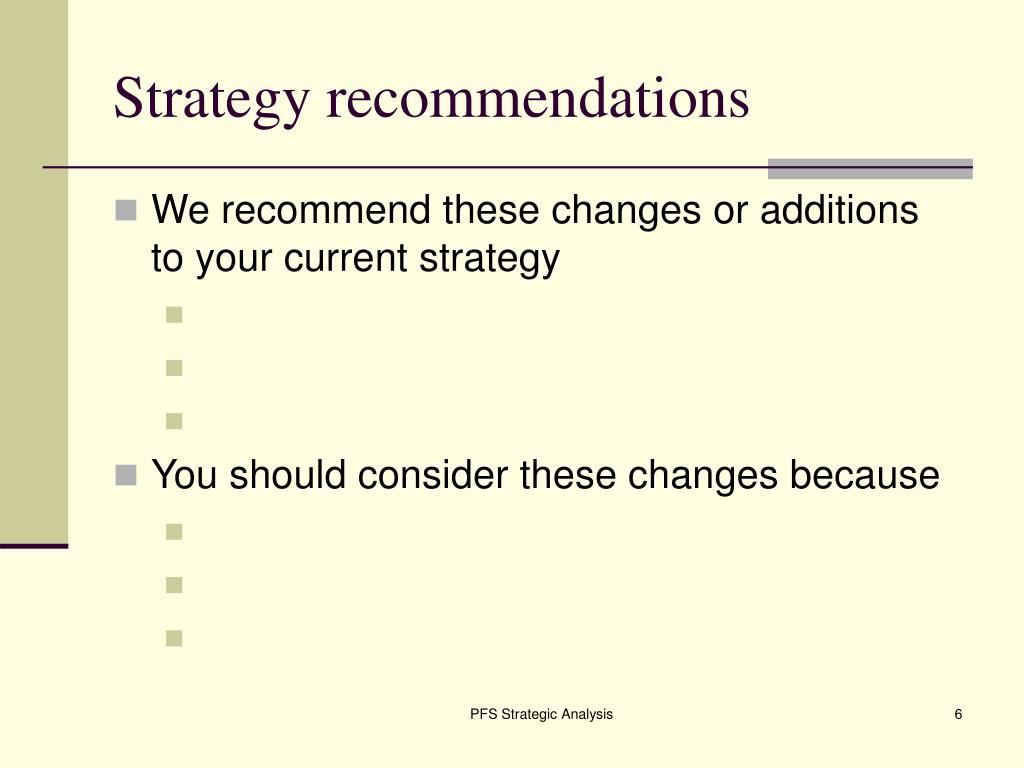 Strategy recommendations

We recommend these changes or additions to your current strategy

You should consider these changes because

PFS Strategic Analysis

6